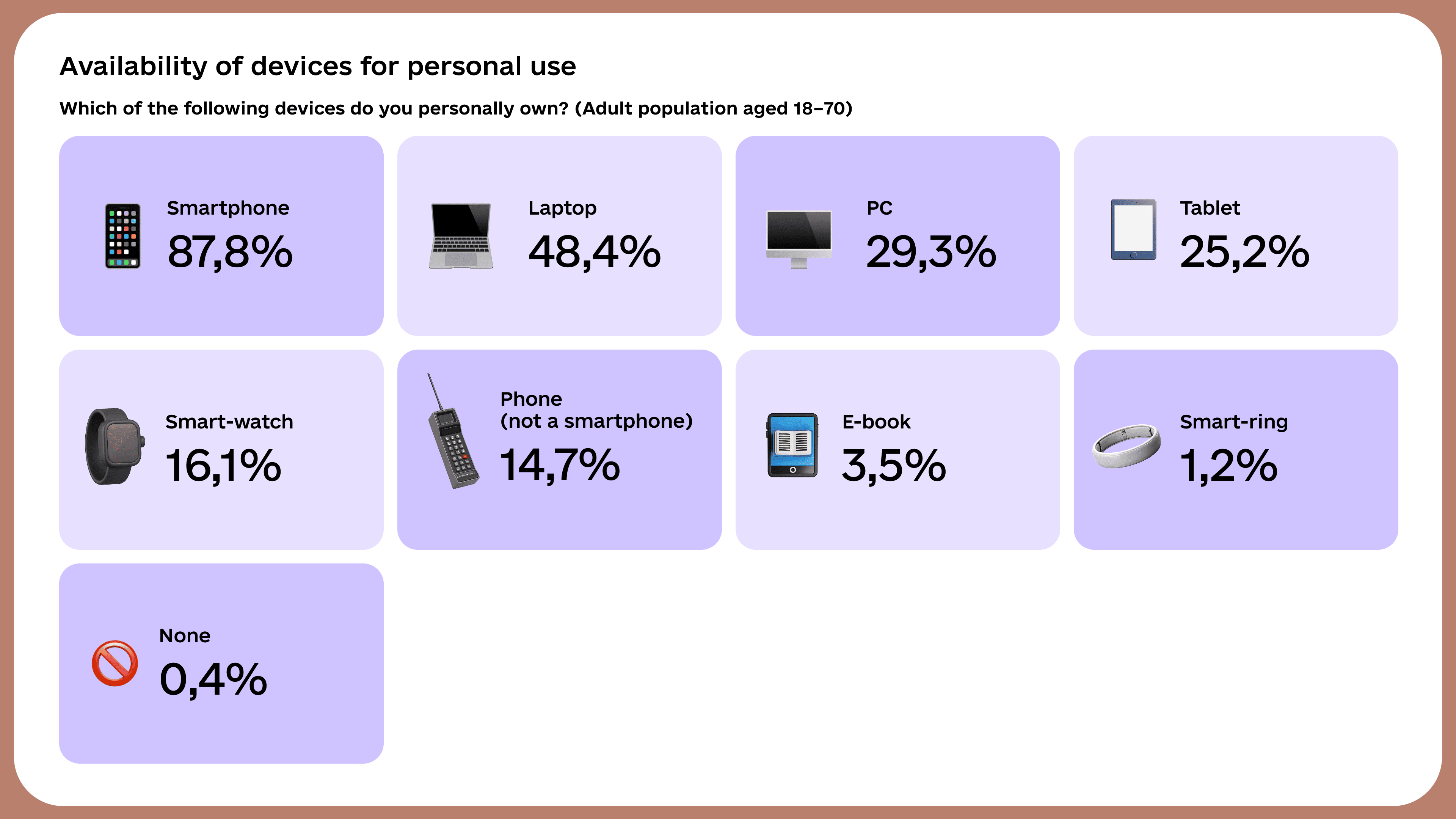 Availability of devices for personal use

Which of the following devices do you personally own? (Adult population aged 18–70)

Smartphone
87,8%

Laptop
48,4%

PC
29,3%

Tablet
25,2%

Smart-watch
16,1%

Phone
(not a smartphone)
14,7%

E-book
3,5%

Smart-ring
1,2%

None
0,4%